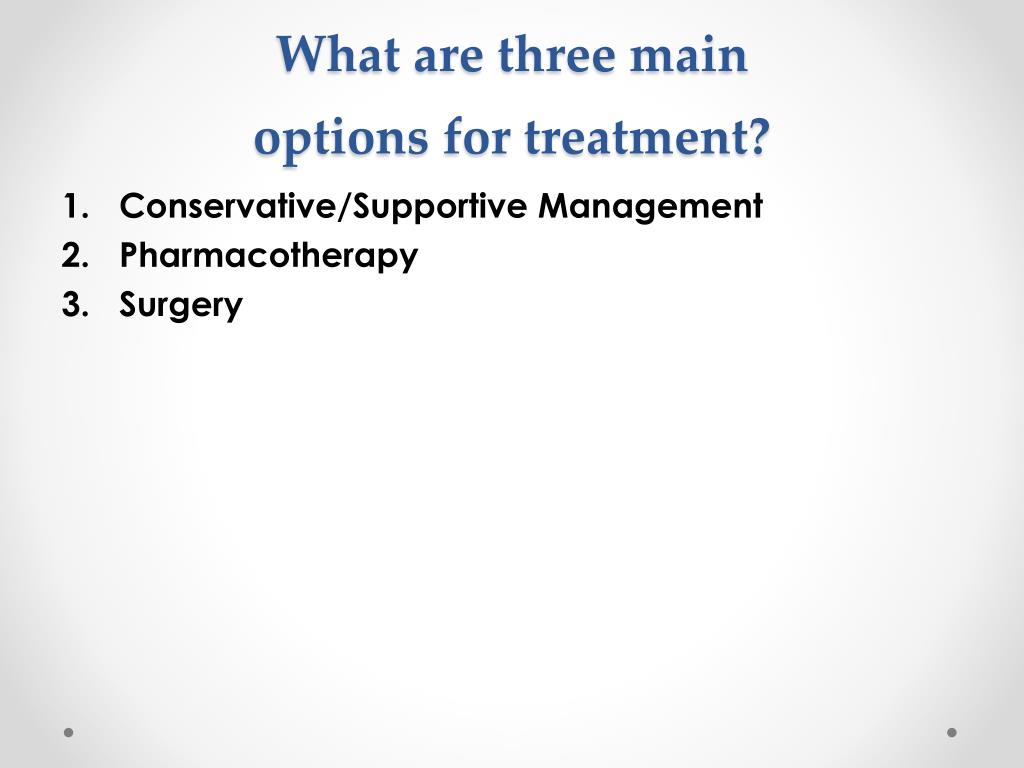 What are three main options for treatment?

1. Conservative/Supportive Management
2. Pharmacotherapy
3. Surgery